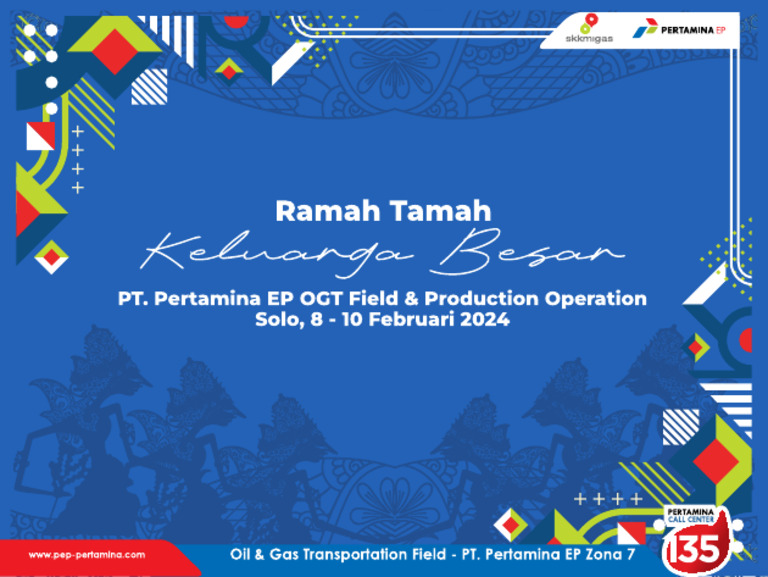 skkmigas
PERTAMINA EP

Ramah Tamah
Keluarga Besar
PT. Pertamina EP OGT Field & Production Operation
Solo, 8 - 10 Februari 2024

www.pep-pertamina.com
Oil & Gas Transportation Field - PT. Pertamina EP Zona 7
PERTAMINA CALL CENTER 135